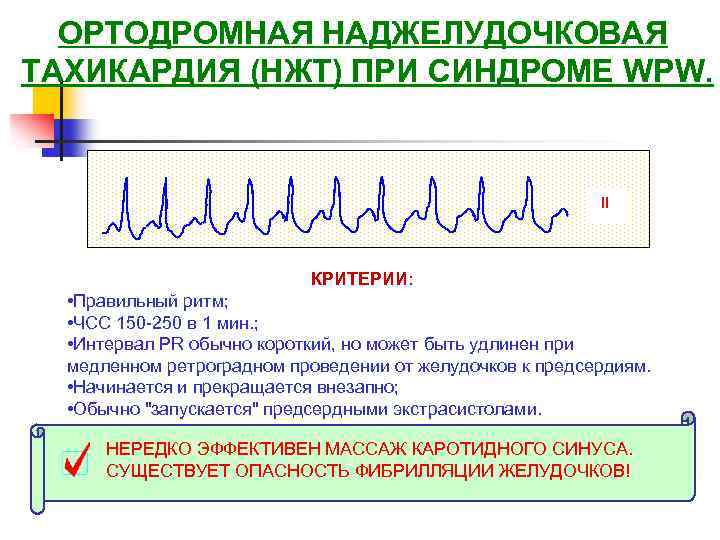 ОРТОДРОМНАЯ НАДЖЕЛУДОЧКОВАЯ ТАХИКАРДИЯ (НЖТ) ПРИ СИНДРОМЕ WPW.

II

КРИТЕРИИ:

•Правильный ритм;
•ЧСС 150-250 в 1 мин.;
•Интервал PR обычно короткий, но может быть удлинен при медленном ретроградном проведении от желудочков к предсердиям.
•Начинается и прекращается внезапно;
•Обычно "запускается" предсердными экстрасистолами.

НЕРЕДКО ЭФФЕКТИВЕН МАССАЖ КАРОТИДНОГО СИНУСА. СУЩЕСТВУЕТ ОПАСНОСТЬ ФИБРИЛЛЯЦИИ ЖЕЛУДОЧКОВ!